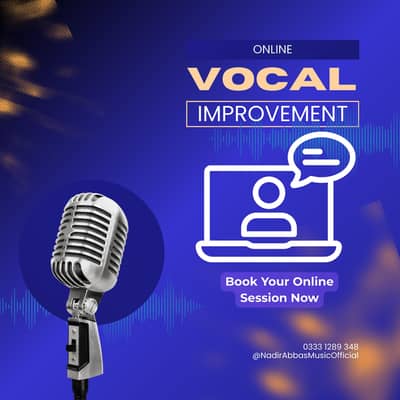 ONLINE

VOCAL

IMPROVEMENT

Book Your Online Session Now

0333 1289 348
@NadirAbbasMusicOfficial